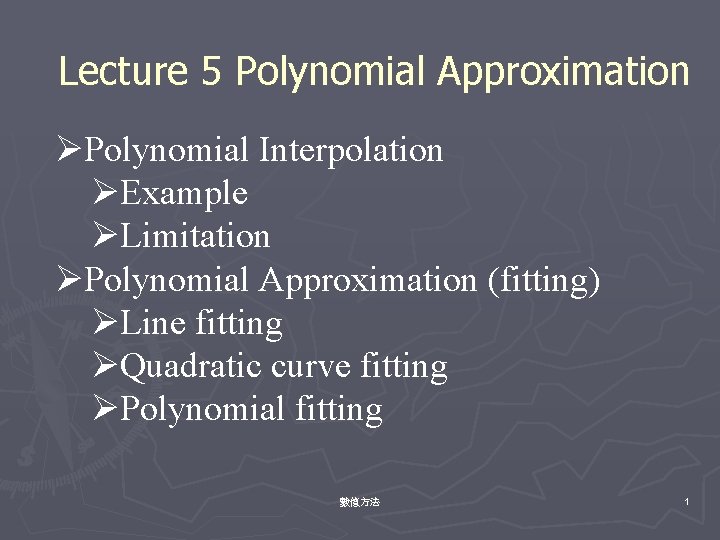 Lecture 5 Polynomial Approximation

➢Polynomial Interpolation
➢Example
➢Limitation
➢Polynomial Approximation (fitting)
➢Line fitting
➢Quadratic curve fitting
➢Polynomial fitting

數值方法

1